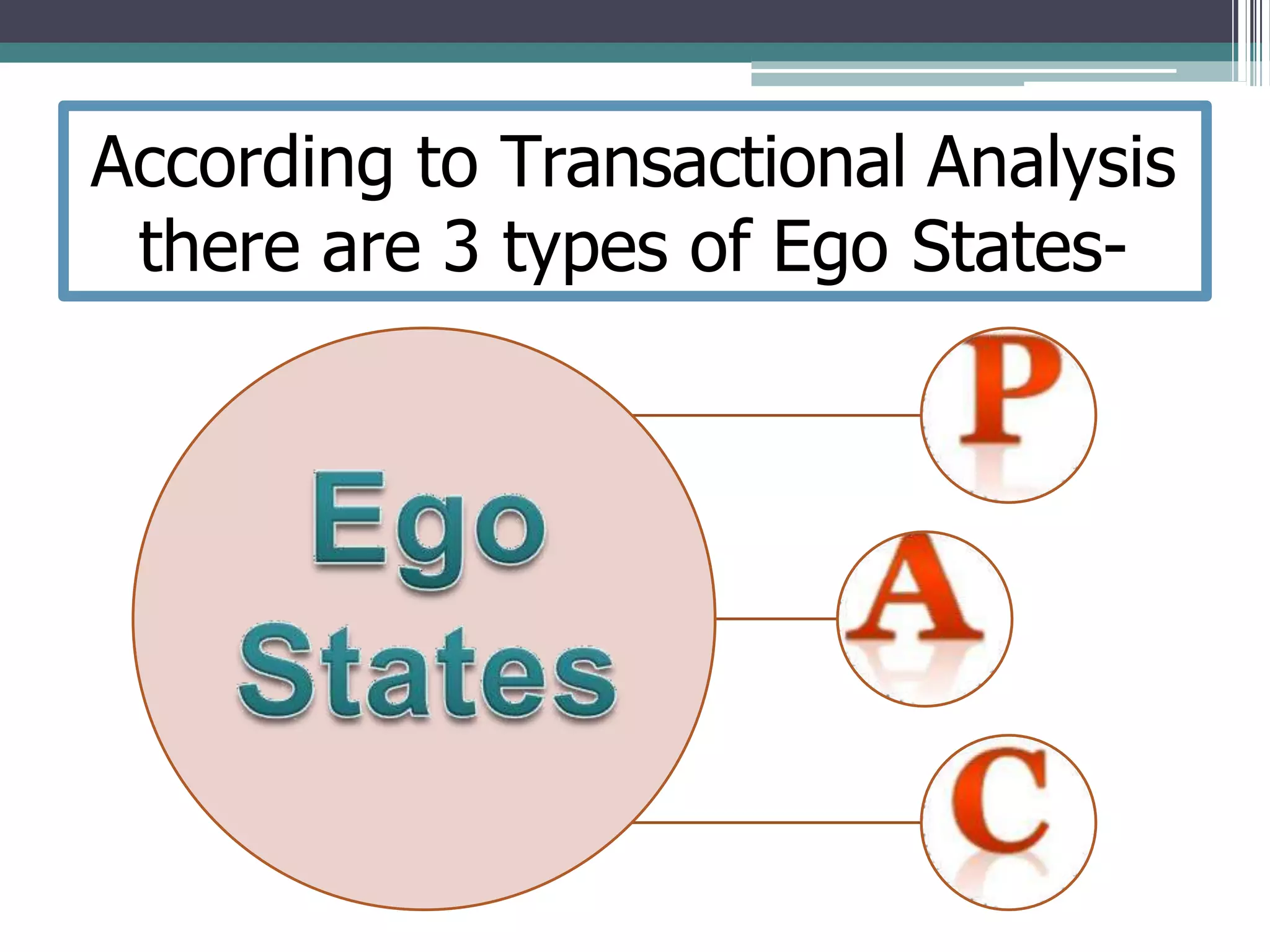 According to Transactional Analysis there are 3 types of Ego States-

Ego States

P

A

C